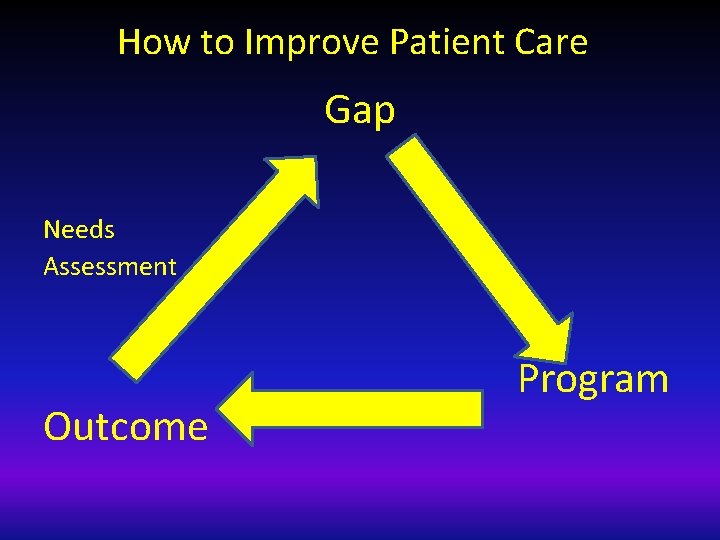 How to Improve Patient Care

Gap

Needs Assessment

Program

Outcome